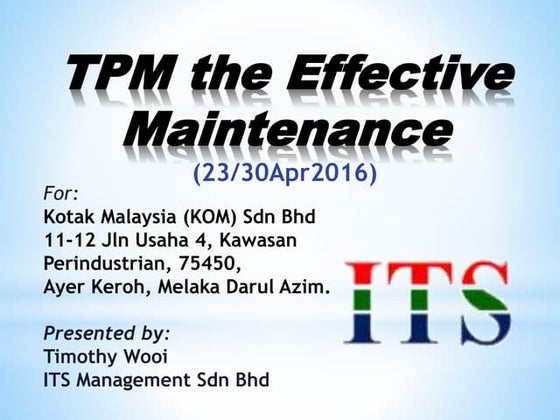 TPM the Effective Maintenance
(23/30Apr2016)

For:
Kotak Malaysia (KOM) Sdn Bhd
11-12 Jln Usaha 4, Kawasan Perindustrian, 75450,
Ayer Keroh, Melaka Darul Azim.

ITS

Presented by:
Timothy Wooi
ITS Management Sdn Bhd